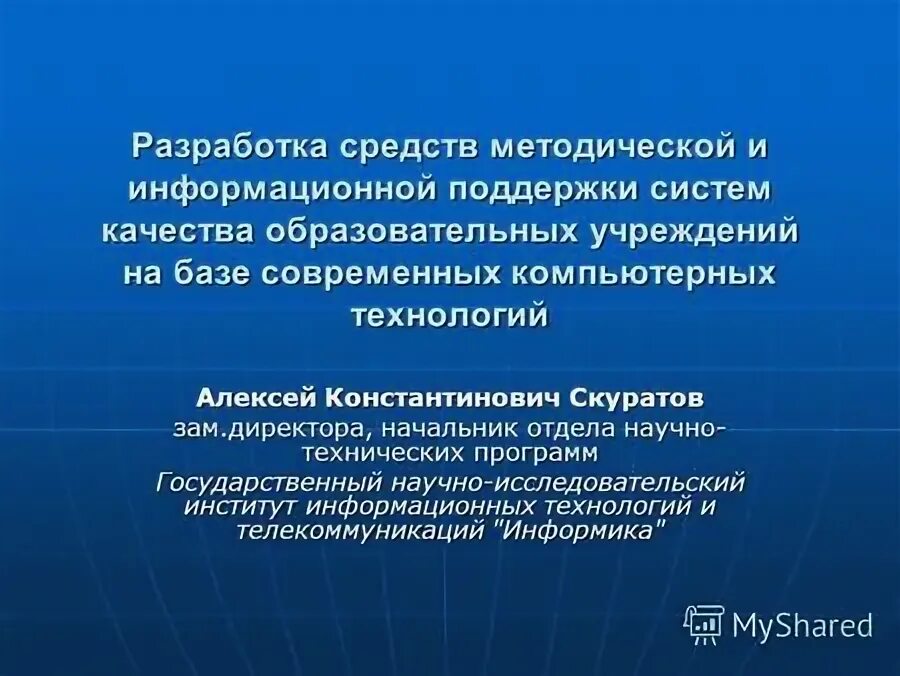 Разработка средств методической и информационной поддержки систем качества образовательных учреждений на базе современных компьютерных технологий

Алексей Константинович Скуратов
зам.директора, начальник отдела научно-технических программ
Государственный научно-исследовательский институт информационных технологий и телекоммуникаций "Информика"

MyShared